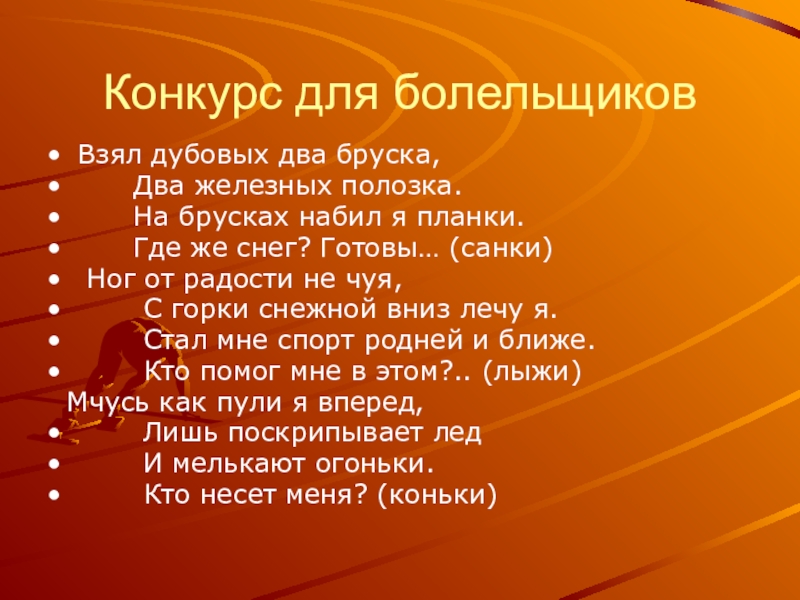 Конкурс для болельщиков

• Взял дубовых два бруска,
• Два железных полозка.
• На брусках набил я планки.
• Где же снег? Готовы… (санки)
• Ног от радости не чуя,
• С горки снежной вниз лечу я.
• Стал мне спорт родней и ближе.
• Кто помог мне в этом?.. (лыжи)
Мчусь как пули я вперед,
• Лишь поскрипывает лед
• И мелькают огоньки.
• Кто несет меня? (коньки)